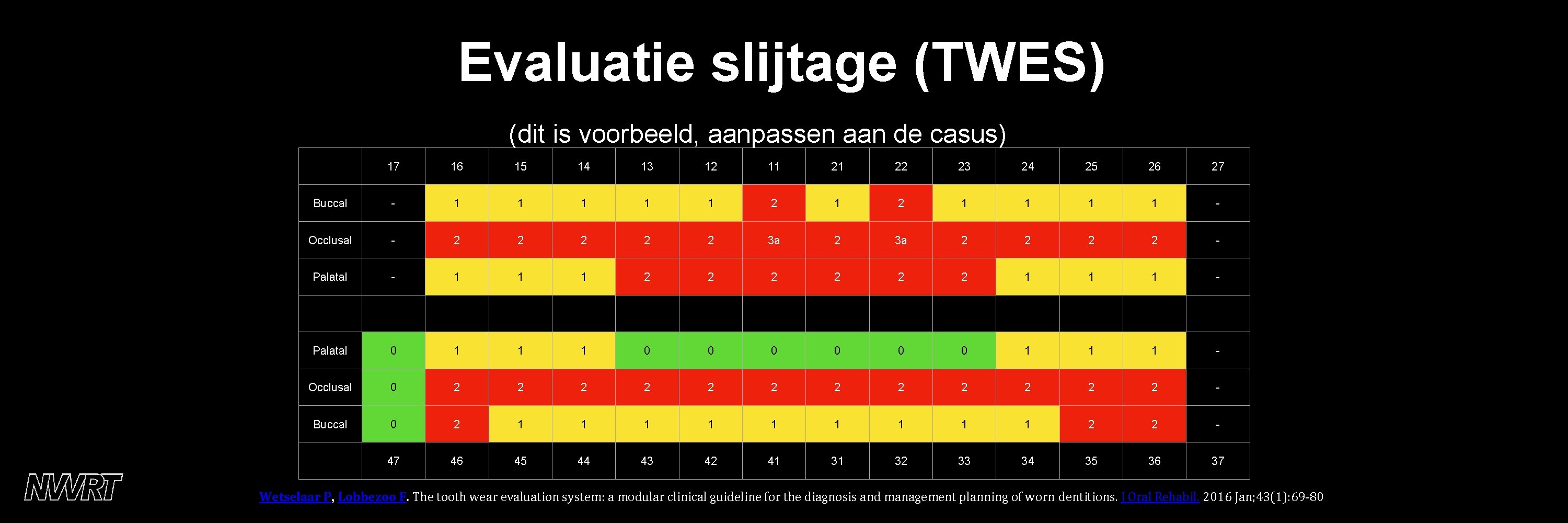 Evaluatie slijtage (TWES)

(dit is voorbeeld, aanpassen aan de casus)

| | 17 | 16 | 15 | 14 | 13 | 12 | 11 | 21 | 22 | 23 | 24 | 25 | 26 | 27 |
|---|---|---|---|---|---|---|---|---|---|---|---|---|---|---|
| Buccal | - | 1 | 1 | 1 | 1 | 1 | 2 | 1 | 2 | 1 | 1 | 1 | 1 | - |
| Occlusal | - | 2 | 2 | 2 | 2 | 2 | 3a | 2 | 3a | 2 | 2 | 2 | 2 | - |
| Palatal | - | 1 | 1 | 1 | 2 | 2 | 2 | 2 | 2 | 2 | 1 | 1 | 1 | - |
| | | | | | | | | | | | | | | |
| Palatal | 0 | 1 | 1 | 1 | 0 | 0 | 0 | 0 | 0 | 0 | 1 | 1 | 1 | - |
| Occlusal | 0 | 2 | 2 | 2 | 2 | 2 | 2 | 2 | 2 | 2 | 2 | 2 | 2 | - |
| Buccal | 0 | 2 | 1 | 1 | 1 | 1 | 1 | 1 | 1 | 1 | 1 | 2 | 2 | - |
| | 47 | 46 | 45 | 44 | 43 | 42 | 41 | 31 | 32 | 33 | 34 | 35 | 36 | 37 |

NVVRT

Wetselaar P, Lobbezoo F. The tooth wear evaluation system: a modular clinical guideline for the diagnosis and management planning of worn dentitions. J Oral Rehabil. 2016 Jan;43(1):69-80